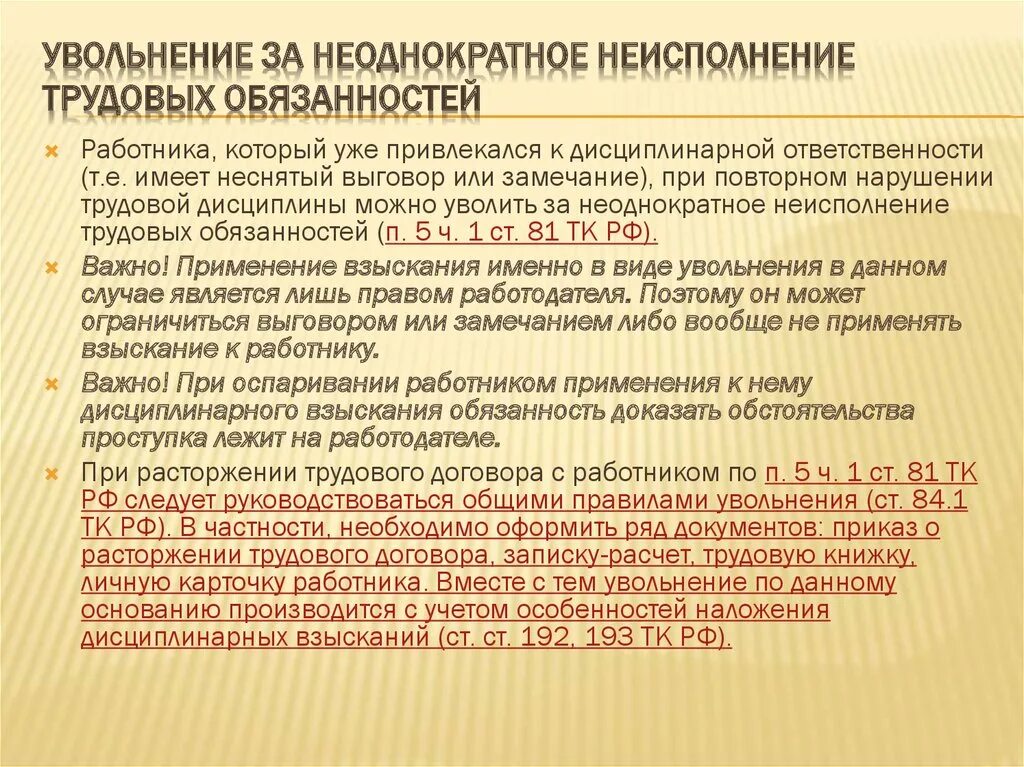 УВОЛЬНЕНИЕ ЗА НЕОДНОКРАТНОЕ НЕИСПОЛНЕНИЕ ТРУДОВЫХ ОБЯЗАННОСТЕЙ

Работника, который уже привлекался к дисциплинарной ответственности (т.е. имеет неснятый выговор или замечание), при повторном нарушении трудовой дисциплины можно уволить за неоднократное неисполнение трудовых обязанностей (п. 5 ч. 1 ст. 81 ТК РФ).

Важно! Применение взыскания именно в виде увольнения в данном случае является лишь правом работодателя. Поэтому он может ограничиться выговором или замечанием либо вообще не применять взыскание к работнику.

Важно! При оспаривании работником применения к нему дисциплинарного взыскания обязанность доказать обстоятельства проступка лежит на работодателе.

При расторжении трудового договора с работником по п. 5 ч. 1 ст. 81 ТК РФ следует руководствоваться общими правилами увольнения (ст. 84.1 ТК РФ). В частности, необходимо оформить ряд документов: приказ о расторжении трудового договора, записку-расчет, трудовую книжку, личную карточку работника. Вместе с тем увольнение по данному основанию производится с учетом особенностей наложения дисциплинарных взысканий (ст. ст. 192, 193 ТК РФ).